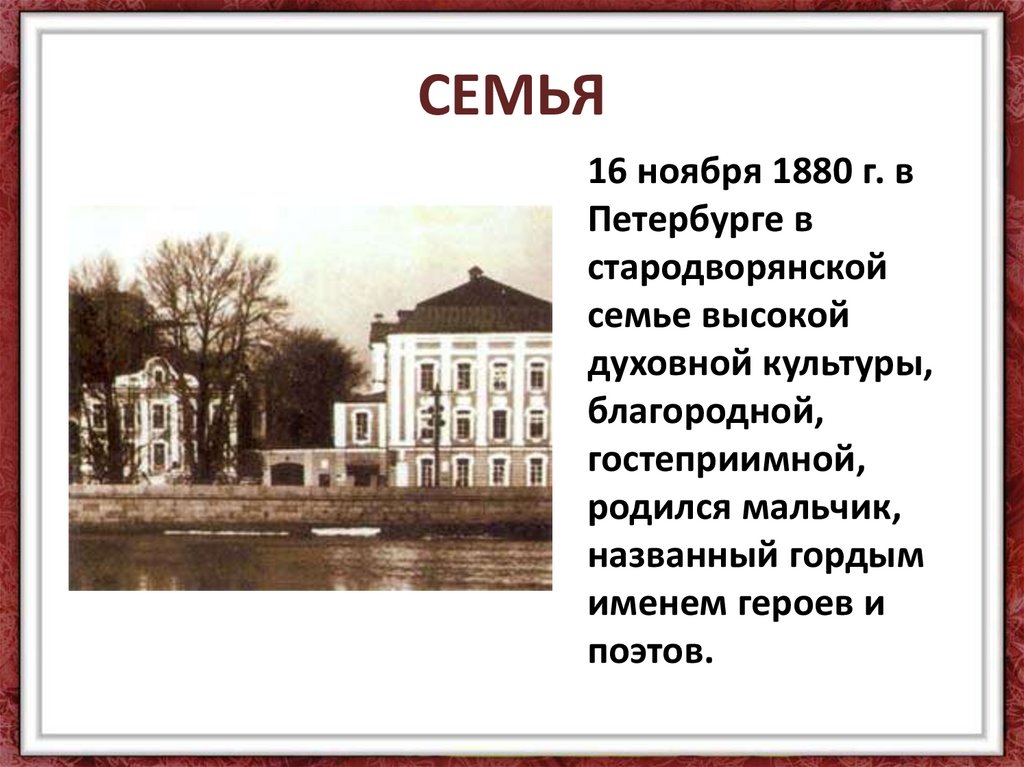 СЕМЬЯ

16 ноября 1880 г. в Петербурге в стародворянской семье высокой духовной культуры, благородной, гостеприимной, родился мальчик, названный гордым именем героев и поэтов.